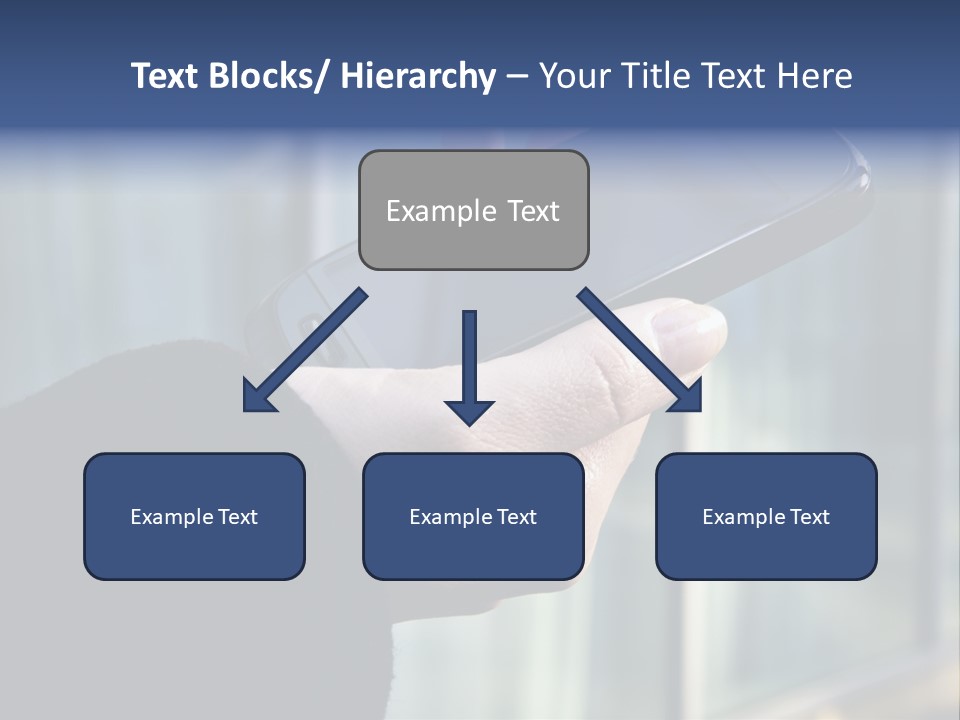 Text Blocks/ Hierarchy – Your Title Text Here

Example Text

Example Text

Example Text

Example Text